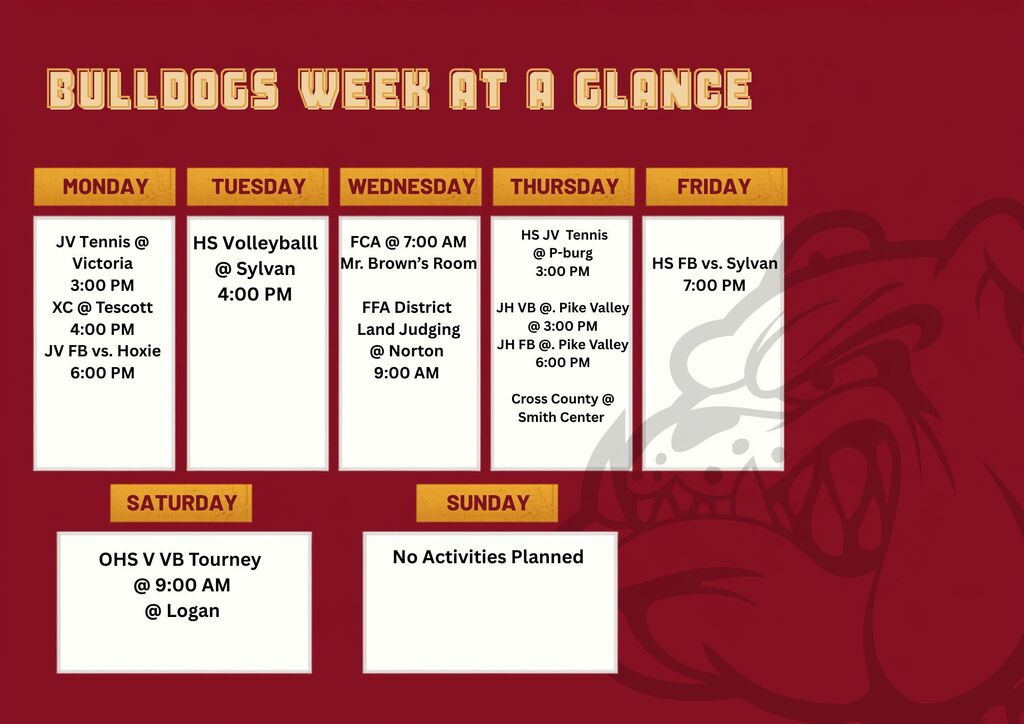 BULLDOGS WEEK AT A GLANCE

MONDAY

JV Tennis @ Victoria
3:00 PM
XC @ Tescott
4:00 PM
JV FB vs. Hoxie
6:00 PM

TUESDAY

HS Volleyballl
@ Sylvan
4:00 PM

WEDNESDAY

FCA @ 7:00 AM
Mr. Brown's Room

FFA District
Land Judging
@ Norton
9:00 AM

THURSDAY

HS JV Tennis
@ P-burg
3:00 PM

JH VB @. Pike Valley
@ 3:00 PM
JH FB @. Pike Valley
6:00 PM

Cross County @
Smith Center

FRIDAY

HS FB vs. Sylvan
7:00 PM

SATURDAY

OHS V VB Tourney
@ 9:00 AM
@ Logan

SUNDAY

No Activities Planned